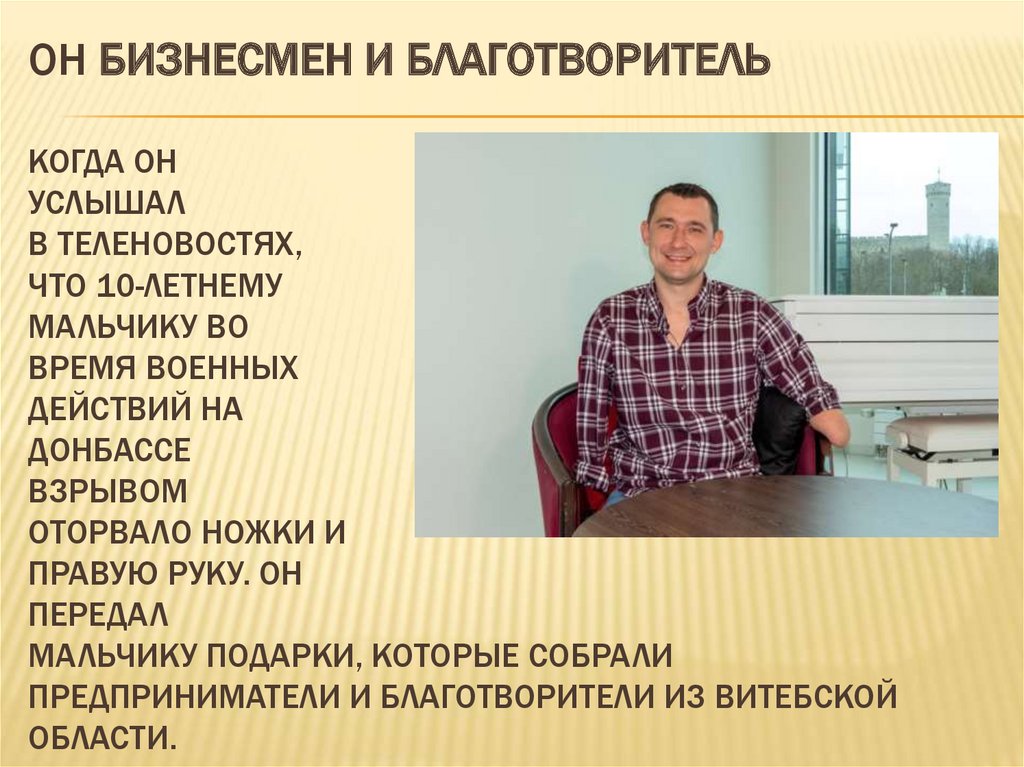 ОН БИЗНЕСМЕН И БЛАГОТВОРИТЕЛЬ

КОГДА ОН УСЛЫШАЛ В ТЕЛЕНОВОСТЯХ, ЧТО 10-ЛЕТНЕМУ МАЛЬЧИКУ ВО ВРЕМЯ ВОЕННЫХ ДЕЙСТВИЙ НА ДОНБАССЕ ВЗРЫВОМ ОТОРВАЛО НОЖКИ И ПРАВУЮ РУКУ. ОН ПЕРЕДАЛ МАЛЬЧИКУ ПОДАРКИ, КОТОРЫЕ СОБРАЛИ ПРЕДПРИНИМАТЕЛИ И БЛАГОТВОРИТЕЛИ ИЗ ВИТЕБСКОЙ ОБЛАСТИ.